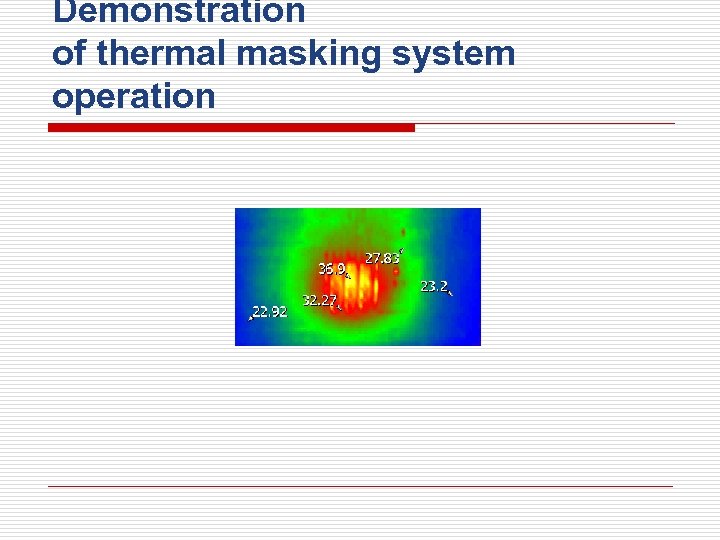 Demonstration
of thermal masking system operation

27.83
36.9
23.2
32.27
22.92